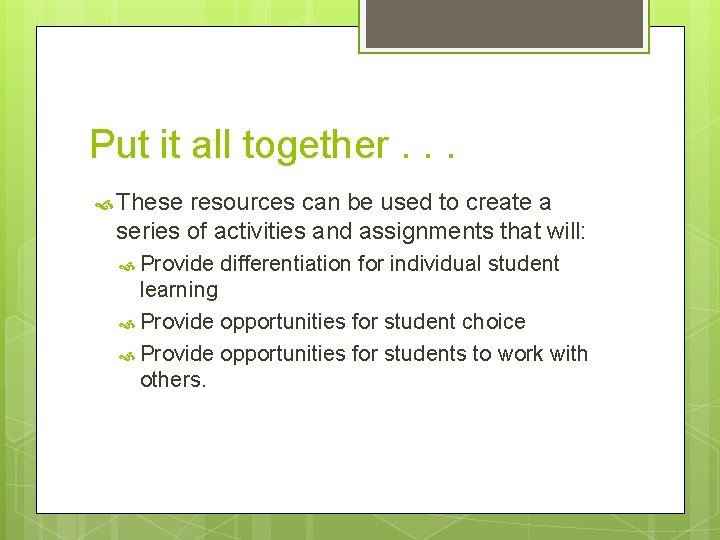 Put it all together . . .

These resources can be used to create a series of activities and assignments that will:

Provide differentiation for individual student learning

Provide opportunities for student choice

Provide opportunities for students to work with others.